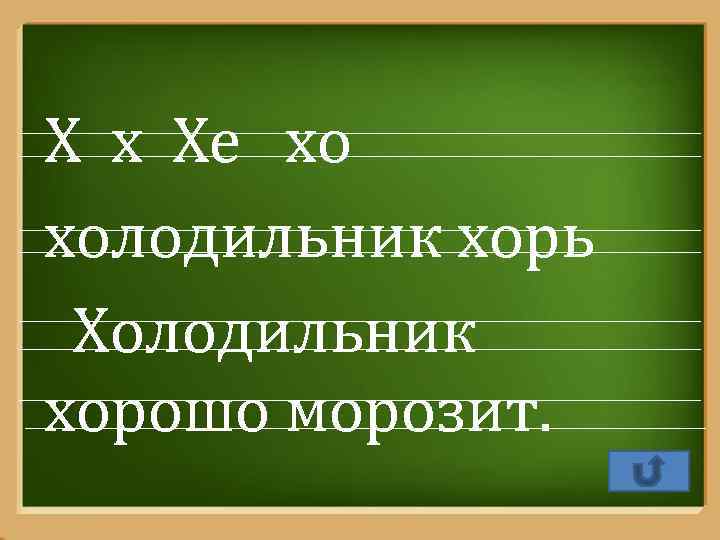 Х х Хе хо
холодильник хорь
Холодильник
хорошо морозит.